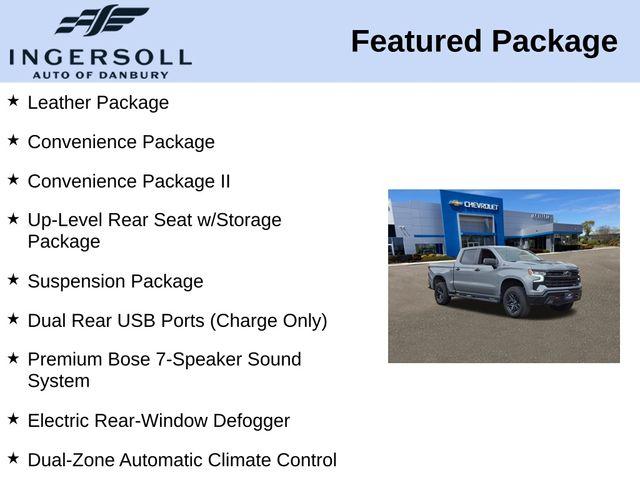 INGERSOLL
AUTO OF DANBURY

Featured Package

★ Leather Package

★ Convenience Package

★ Convenience Package II

★ Up-Level Rear Seat w/Storage Package

★ Suspension Package

★ Dual Rear USB Ports (Charge Only)

★ Premium Bose 7-Speaker Sound System

★ Electric Rear-Window Defogger

★ Dual-Zone Automatic Climate Control

CHEVROLET